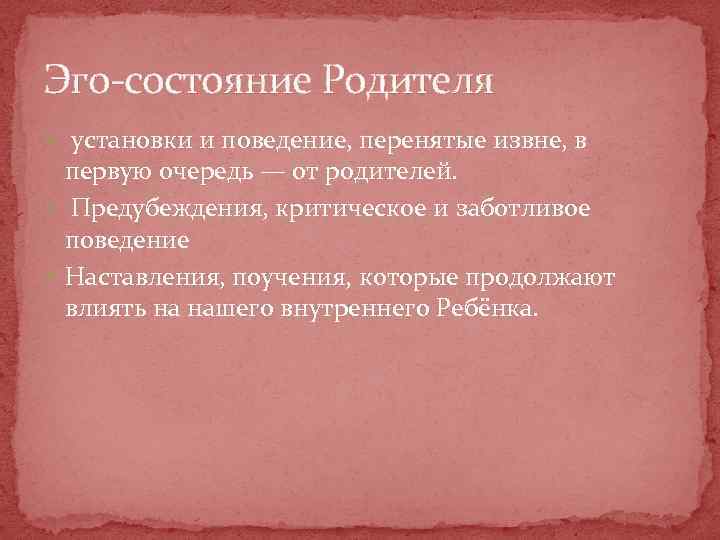 Эго-состояние Родителя

установки и поведение, перенятые извне, в первую очередь — от родителей.

Предубеждения, критическое и заботливое поведение

Наставления, поучения, которые продолжают влиять на нашего внутреннего Ребёнка.